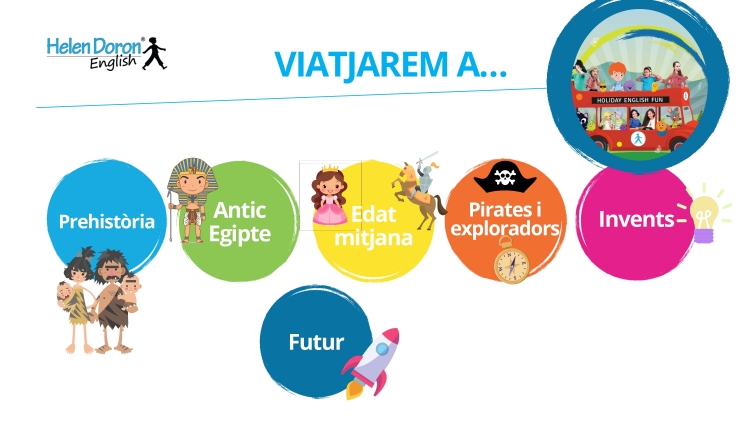 Helen Doron® English

VIATJAREM A...

HOLIDAY ENGLISH FUN

Prehistòria

Antic Egipte

Edat mitjana

Pirates i exploradors

Invents

Futur